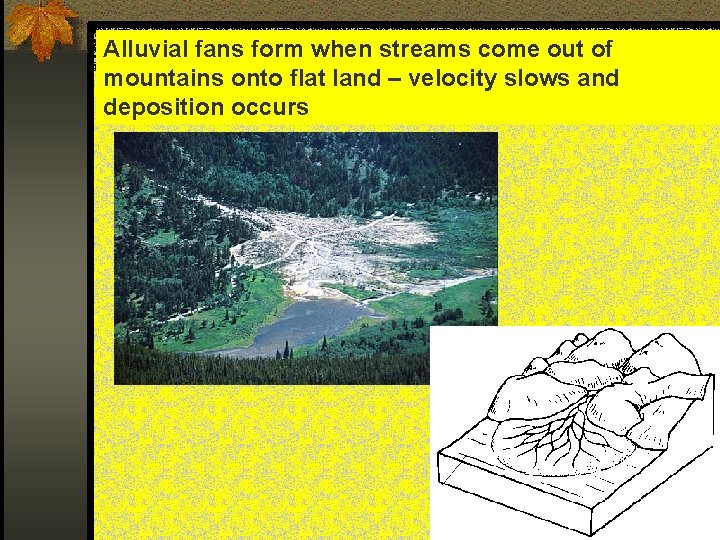 Alluvial fans form when streams come out of mountains onto flat land – velocity slows and deposition occurs